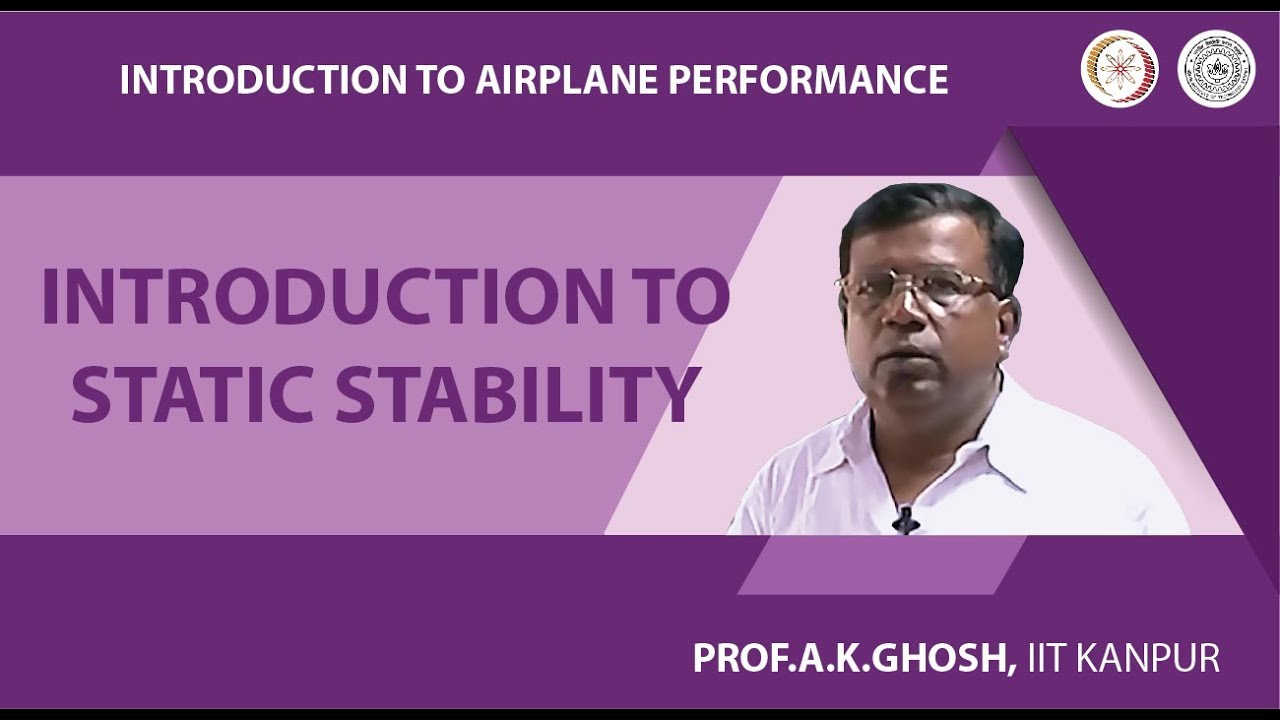 INTRODUCTION TO AIRPLANE PERFORMANCE

INTRODUCTION TO STATIC STABILITY

PROF.A.K.GHOSH, IIT KANPUR